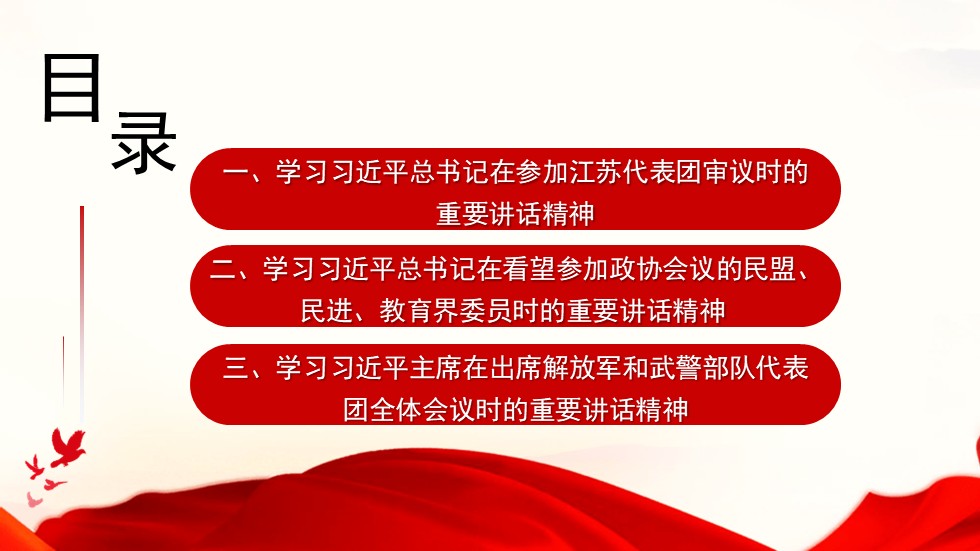 目录

一、学习习近平总书记在参加江苏代表团审议时的重要讲话精神

二、学习习近平总书记在看望参加政协会议的民盟、民进、教育界委员时的重要讲话精神

三、学习习近平主席在出席解放军和武警部队代表团全体会议时的重要讲话精神